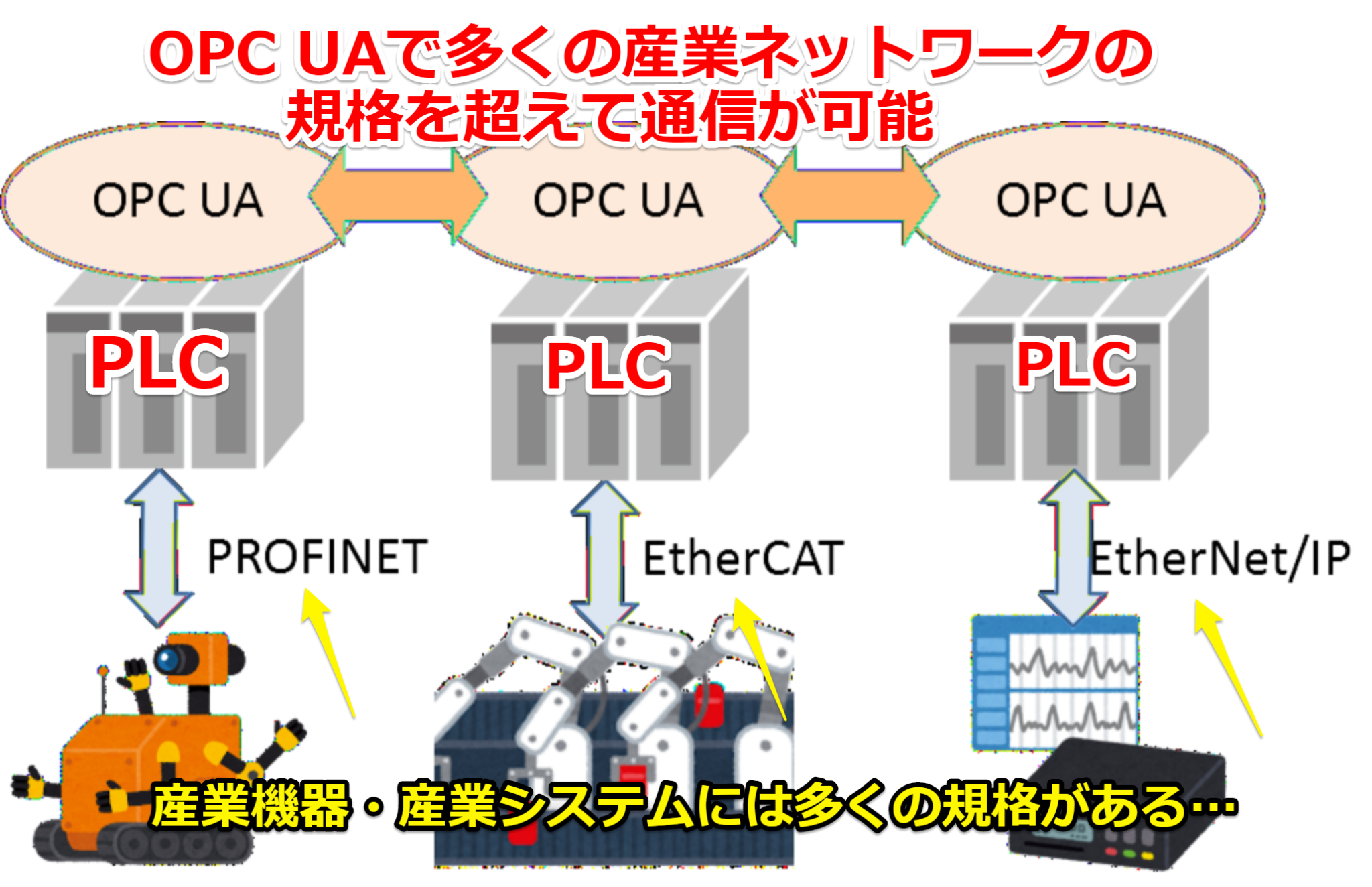 OPC UAで多くの産業ネットワークの規格を超えて通信が可能

OPC UA

OPC UA

OPC UA

PLC

PLC

PLC

PROFINET

EtherCAT

EtherNet/IP

産業機器・産業システムには多くの規格がある…